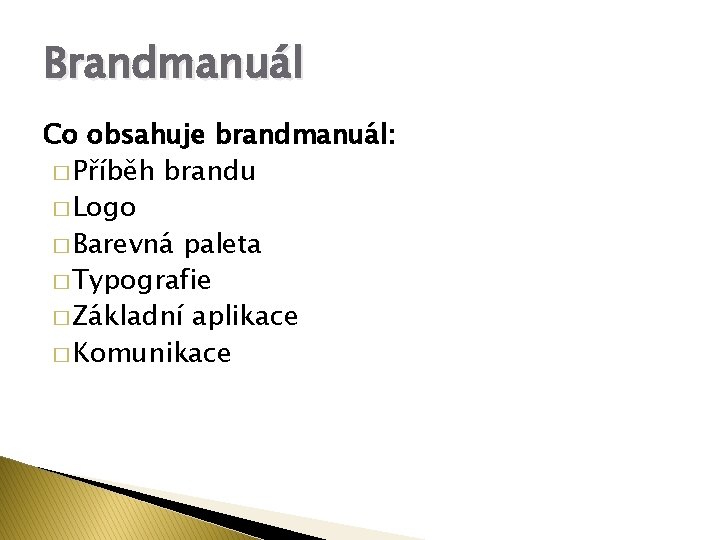 Brandmanuál

Co obsahuje brandmanuál:
□ Příběh brandu
□ Logo
□ Barevná paleta
□ Typografie
□ Základní aplikace
□ Komunikace